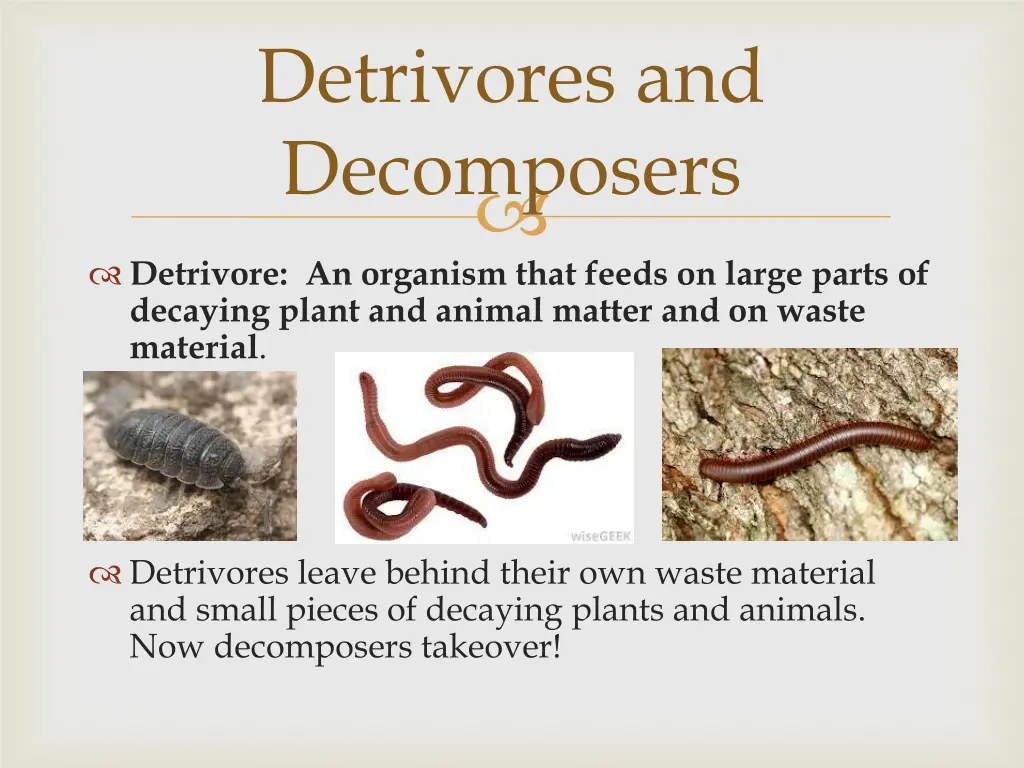 Detrivores and Decomposers

Detrivore: An organism that feeds on large parts of decaying plant and animal matter and on waste material.

wiseGEEK

Detrivores leave behind their own waste material and small pieces of decaying plants and animals. Now decomposers takeover!